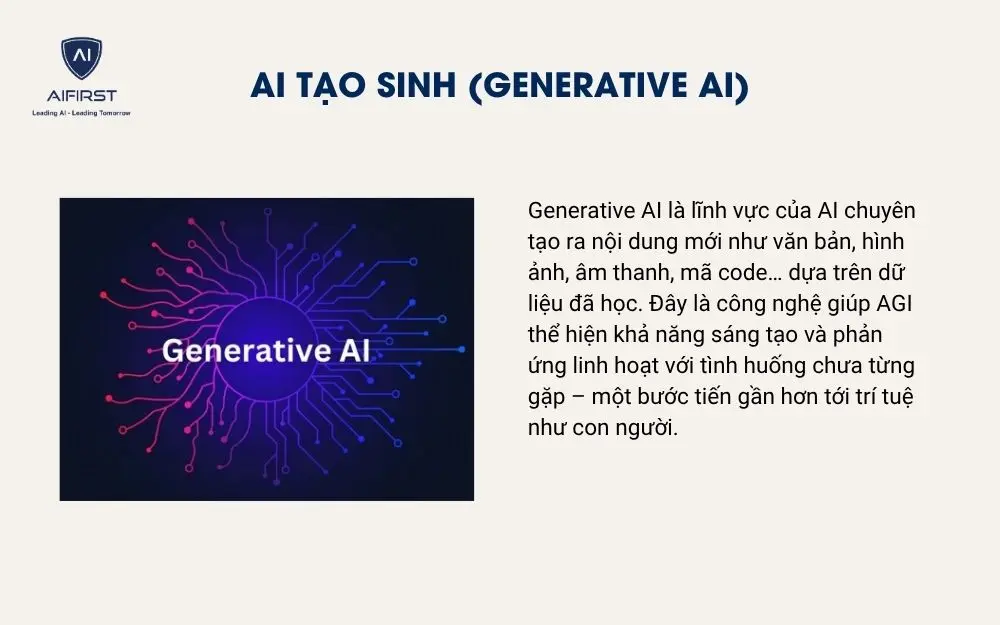 AI
AIFIRST
Leading AI - Leading Tomorrow

AI TẠO SINH (GENERATIVE AI)

Generative AI

Generative AI là lĩnh vực của AI chuyên tạo ra nội dung mới như văn bản, hình ảnh, âm thanh, mã code… dựa trên dữ liệu đã học. Đây là công nghệ giúp AGI thể hiện khả năng sáng tạo và phản ứng linh hoạt với tình huống chưa từng gặp – một bước tiến gần hơn tới trí tuệ như con người.